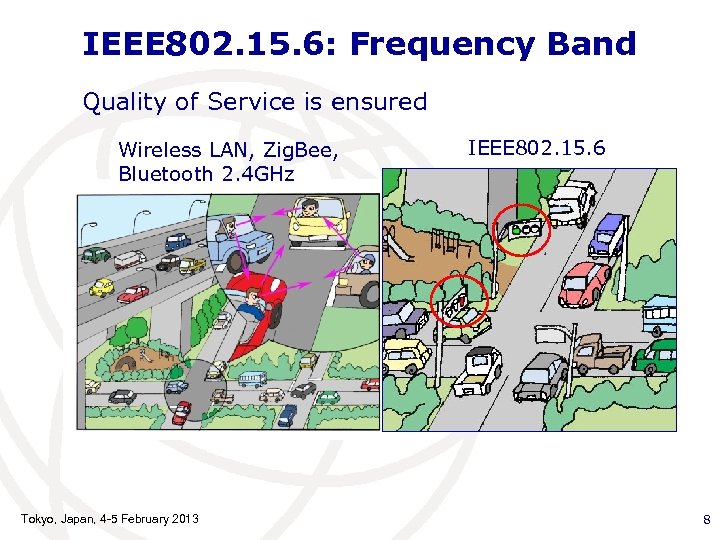 IEEE802.15.6: Frequency Band

Quality of Service is ensured

Wireless LAN, ZigBee, Bluetooth 2.4GHz

IEEE802.15.6

Tokyo, Japan, 4-5 February 2013

8